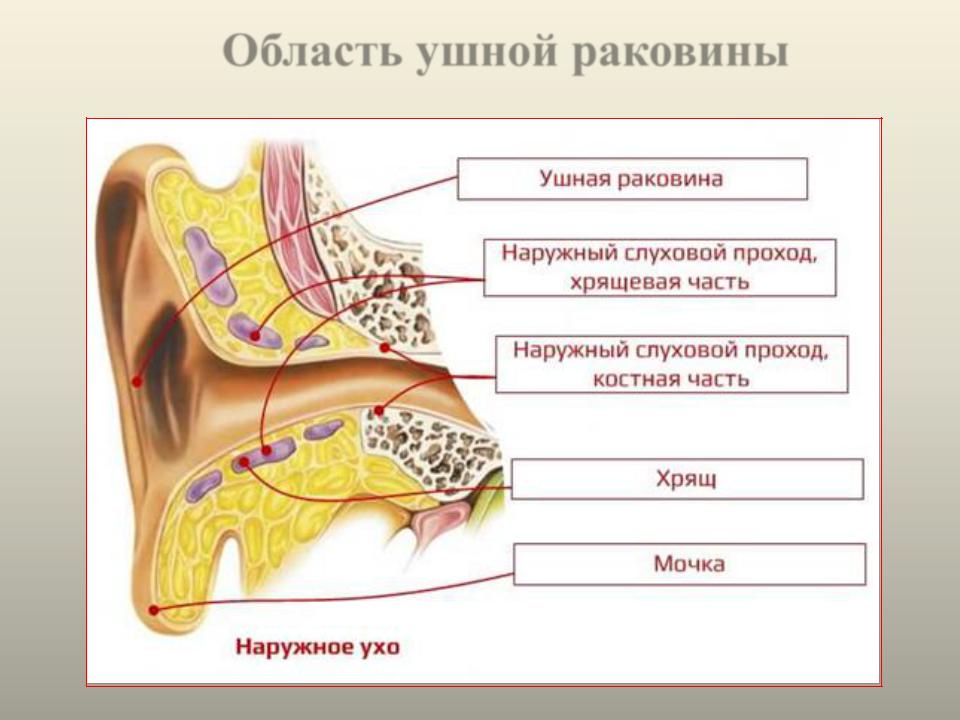 Область ушной раковины

Ушная раковина

Наружный слуховой проход, хрящевая часть

Наружный слуховой проход, костная часть

Хрящ

Мочка

Наружное ухо